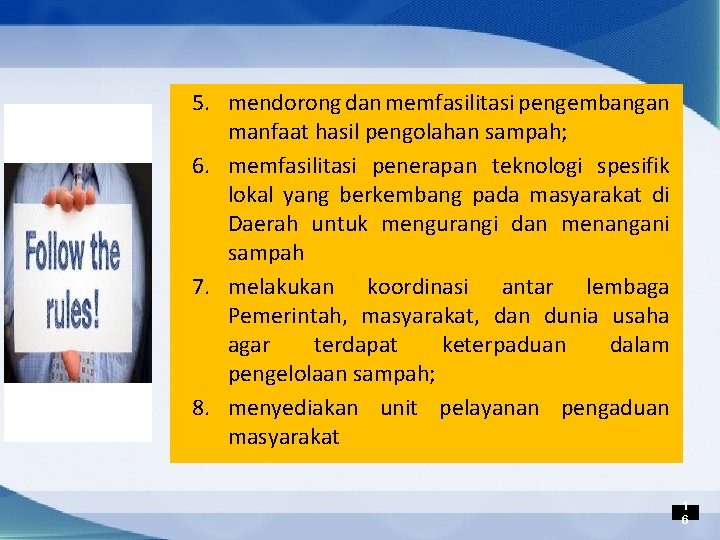 Follow the rules!

5. mendorong dan memfasilitasi pengembangan manfaat hasil pengolahan sampah;

6. memfasilitasi penerapan teknologi spesifik lokal yang berkembang pada masyarakat di Daerah untuk mengurangi dan menangani sampah

7. melakukan koordinasi antar lembaga Pemerintah, masyarakat, dan dunia usaha agar terdapat keterpaduan dalam pengelolaan sampah;

8. menyediakan unit pelayanan pengaduan masyarakat

16